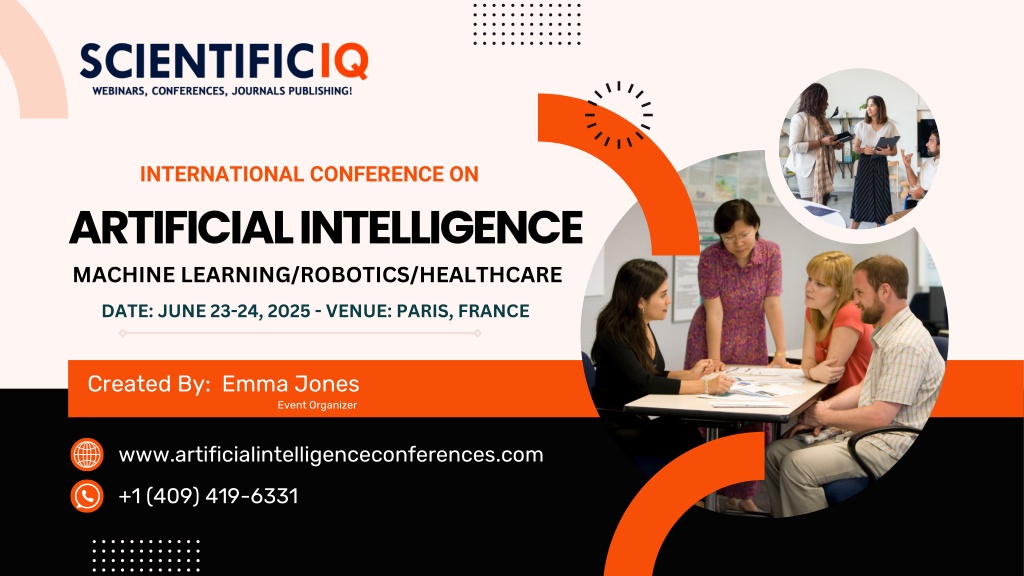 SCIENTIFICIQ
WEBINARS, CONFERENCES, JOURNALS PUBLISHING!

INTERNATIONAL CONFERENCE ON

ARTIFICIAL INTELLIGENCE

MACHINE LEARNING/ROBOTICS/HEALTHCARE

DATE: JUNE 23-24, 2025 - VENUE: PARIS, FRANCE

Created By: Emma Jones
Event Organizer

www.artificialintelligenceconferences.com

+1 (409) 419-6331